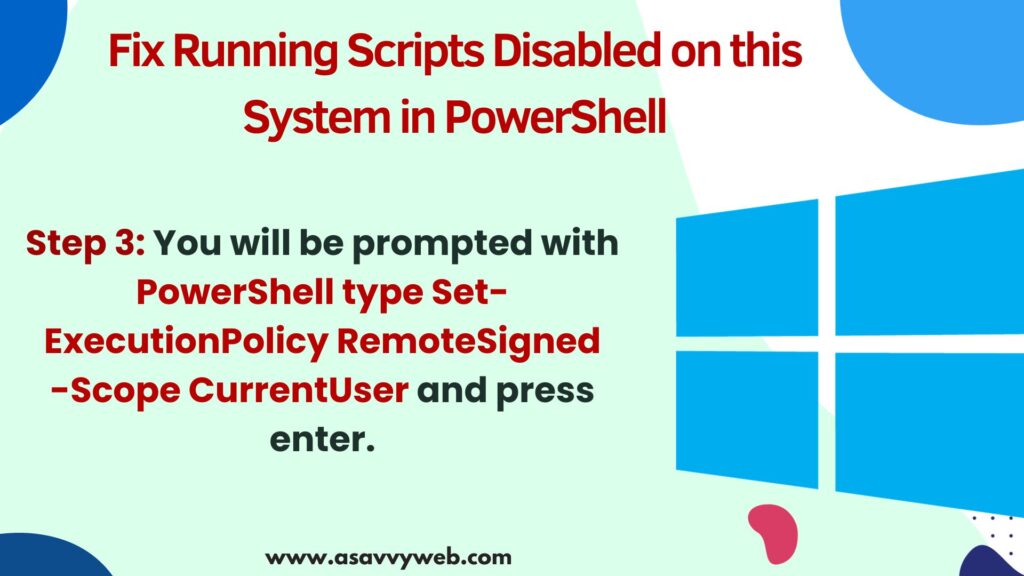 Fix Running Scripts Disabled on this System in PowerShell

Step 3: You will be prompted with PowerShell type Set-ExecutionPolicy RemoteSigned -Scope CurrentUser and press enter.

www.asavvyweb.com